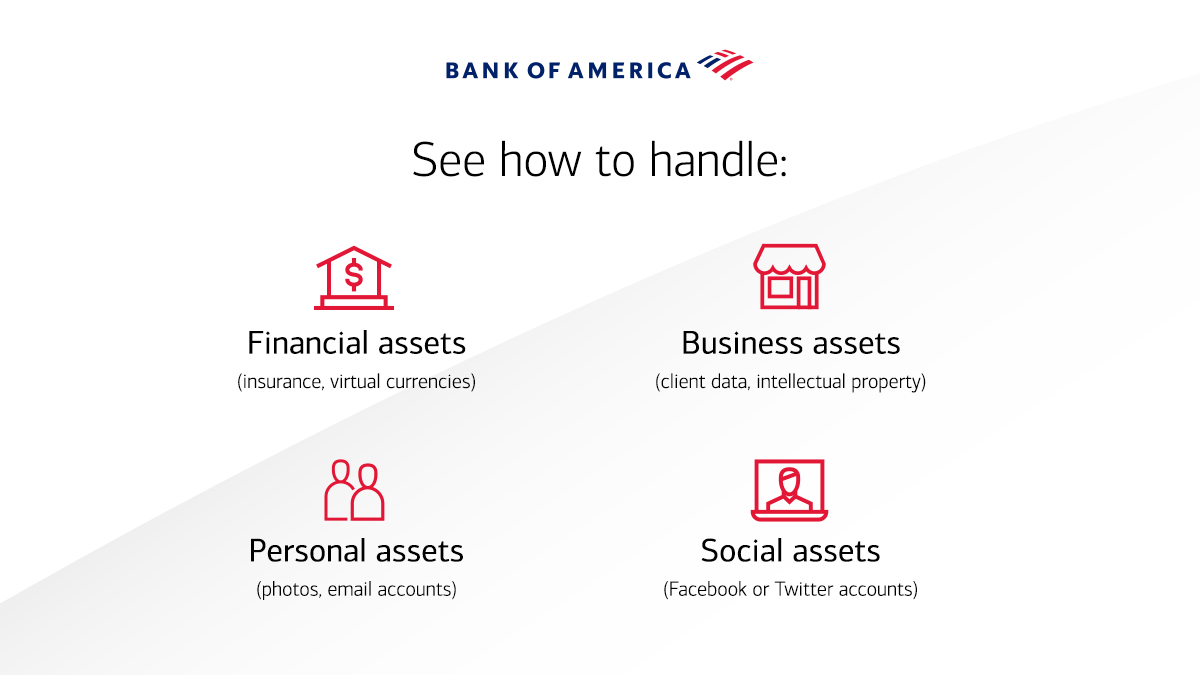 BANK OF AMERICA

See how to handle:

$

Financial assets
(insurance, virtual currencies)

Business assets
(client data, intellectual property)

Personal assets
(photos, email accounts)

Social assets
(Facebook or Twitter accounts)